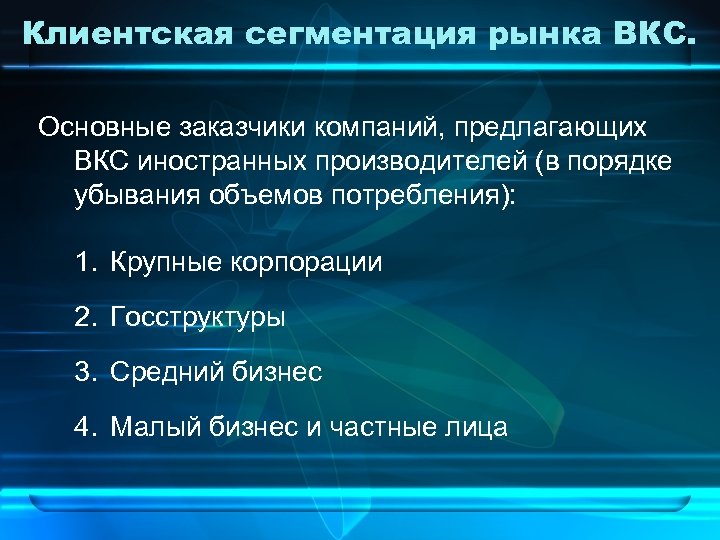 Клиентская сегментация рынка ВКС.

Основные заказчики компаний, предлагающих ВКС иностранных производителей (в порядке убывания объемов потребления):

1. Крупные корпорации

2. Госструктуры

3. Средний бизнес

4. Малый бизнес и частные лица